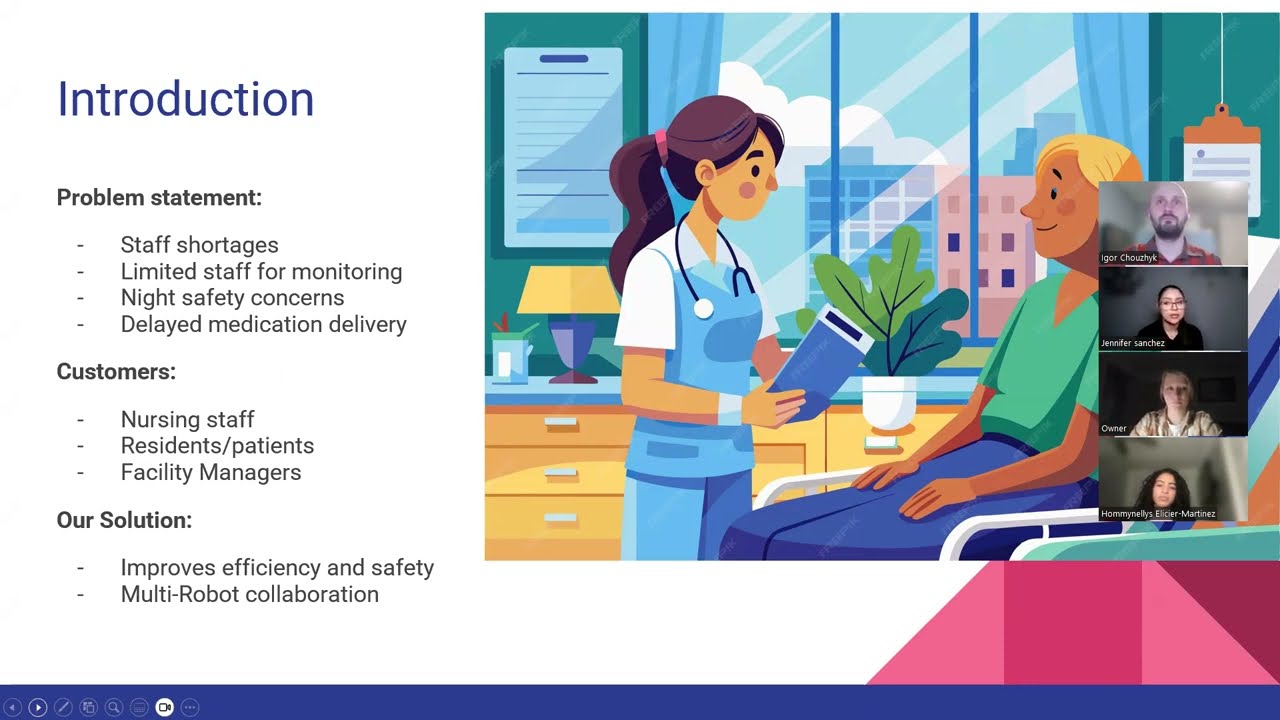 Introduction

Problem statement:

- Staff shortages
- Limited staff for monitoring
- Night safety concerns
- Delayed medication delivery

Customers:

- Nursing staff
- Residents/patients
- Facility Managers

Our Solution:

- Improves efficiency and safety
- Multi-Robot collaboration

Igor Chouzhyk

Jennifer sanchez

Owner

Hommynellys Elicier-Martinez

FREEPIK